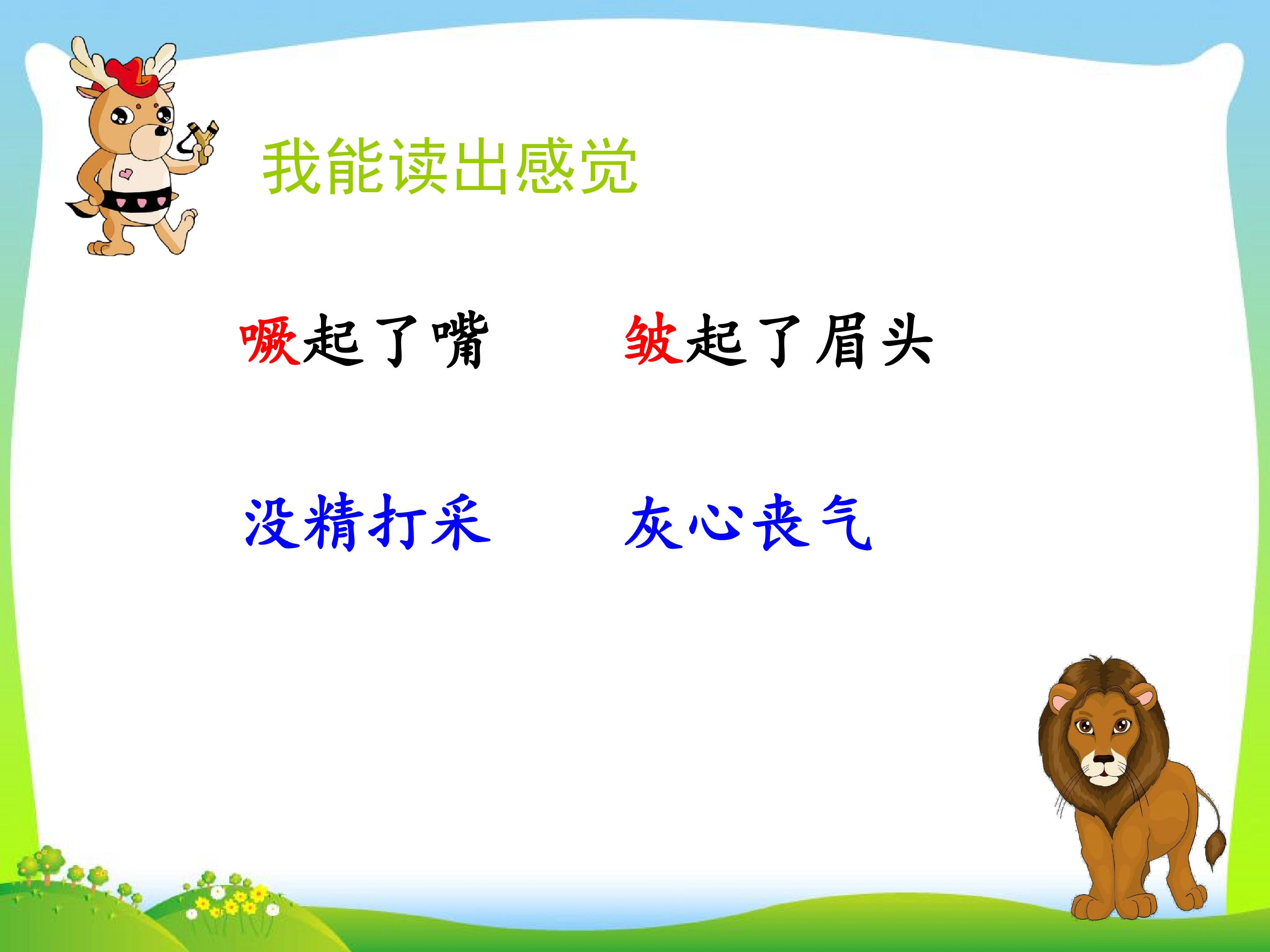 我能读出感觉

噘起了嘴　　皱起了眉头

没精打采　　灰心丧气